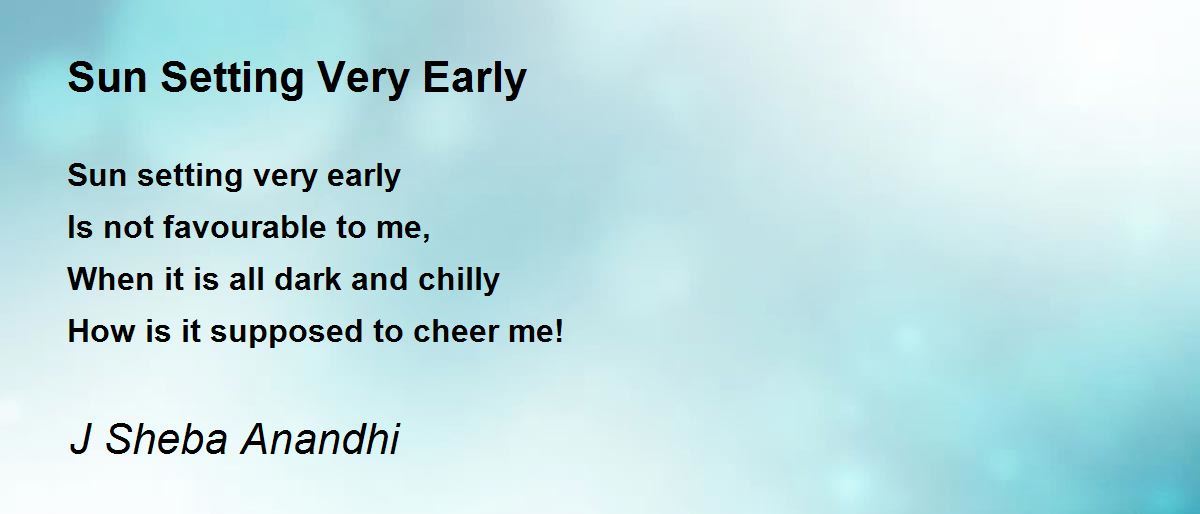 Sun Setting Very Early

Sun setting very early
Is not favourable to me,
When it is all dark and chilly
How is it supposed to cheer me!

J Sheba Anandhi